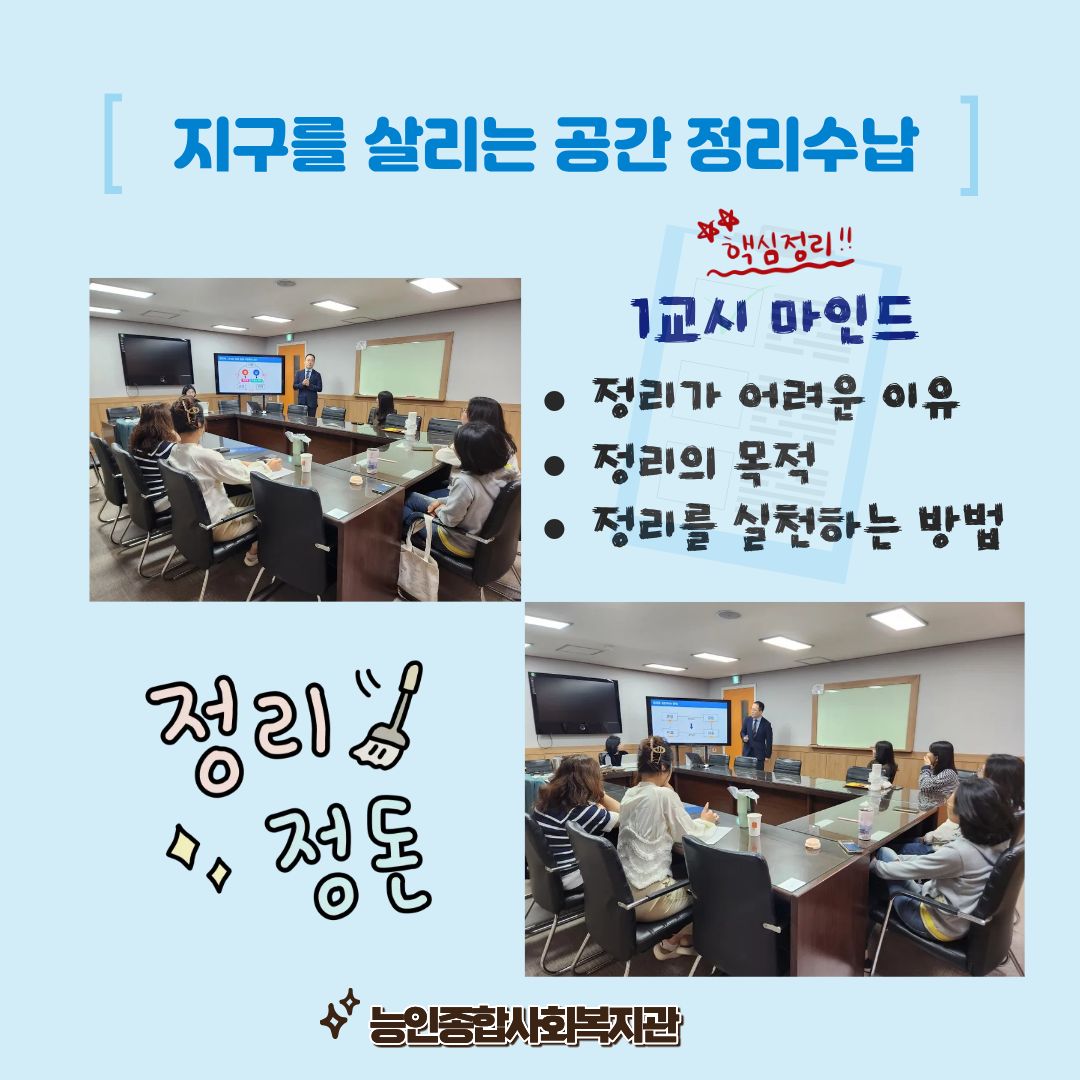 [ 지구를 살리는 공간 정리수납 ]

핵심정리!!

1교시 마인드

• 정리가 어려운 이유
• 정리의 목적
• 정리를 실천하는 방법

정리 정돈

능인종합사회복지관